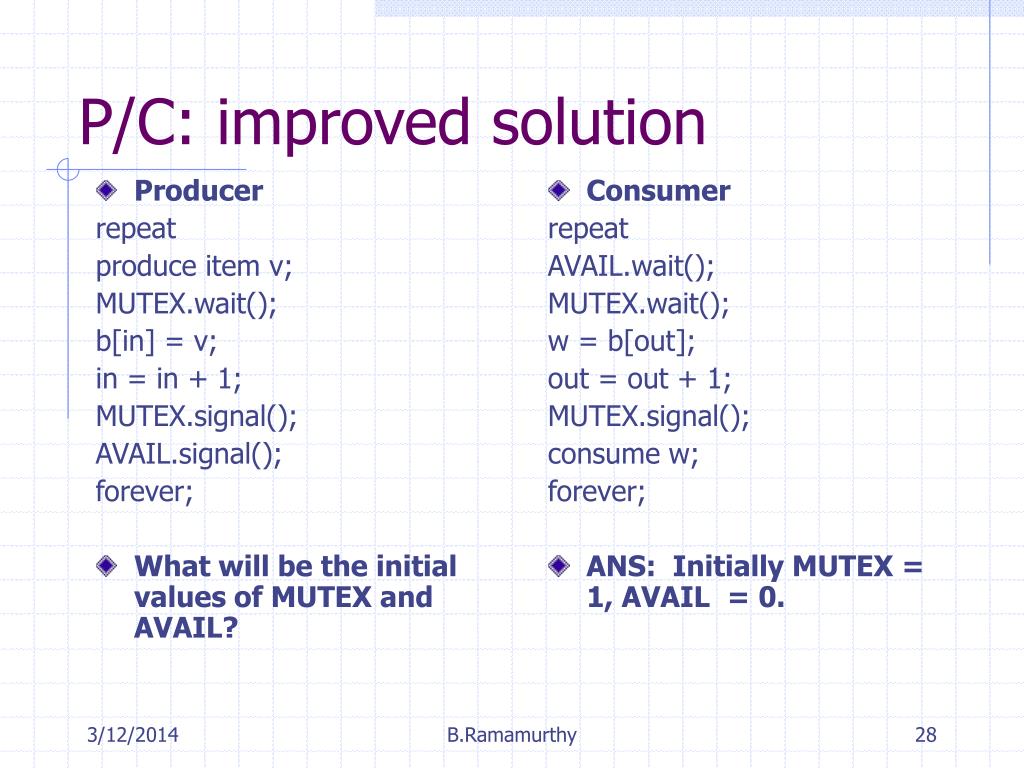 P/C: improved solution

Producer
repeat
produce item v;
MUTEX.wait();
b[in] = v;
in = in + 1;
MUTEX.signal();
AVAIL.signal();
forever;

What will be the initial values of MUTEX and AVAIL?

Consumer
repeat
AVAIL.wait();
MUTEX.wait();
w = b[out];
out = out + 1;
MUTEX.signal();
consume w;
forever;

ANS: Initially MUTEX = 1, AVAIL = 0.

3/12/2014
B.Ramamurthy
28